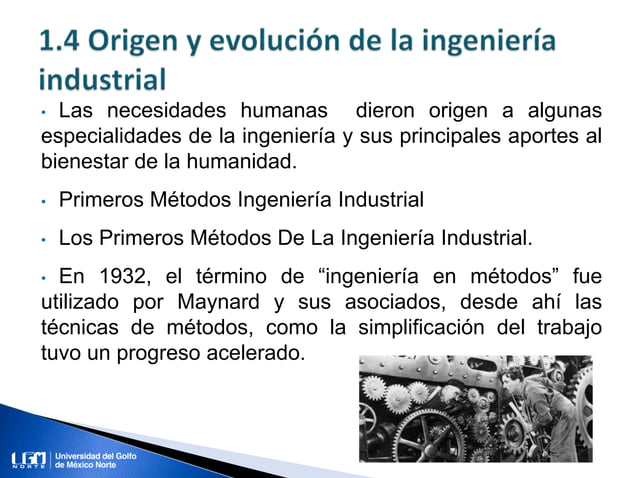 1.4 Origen y evolución de la ingeniería industrial

• Las necesidades humanas dieron origen a algunas especialidades de la ingeniería y sus principales aportes al bienestar de la humanidad.

• Primeros Métodos Ingeniería Industrial

• Los Primeros Métodos De La Ingeniería Industrial.

• En 1932, el término de “ingeniería en métodos” fue utilizado por Maynard y sus asociados, desde ahí las técnicas de métodos, como la simplificación del trabajo tuvo un progreso acelerado.

UGM NORTE Universidad del Golfo de México Norte